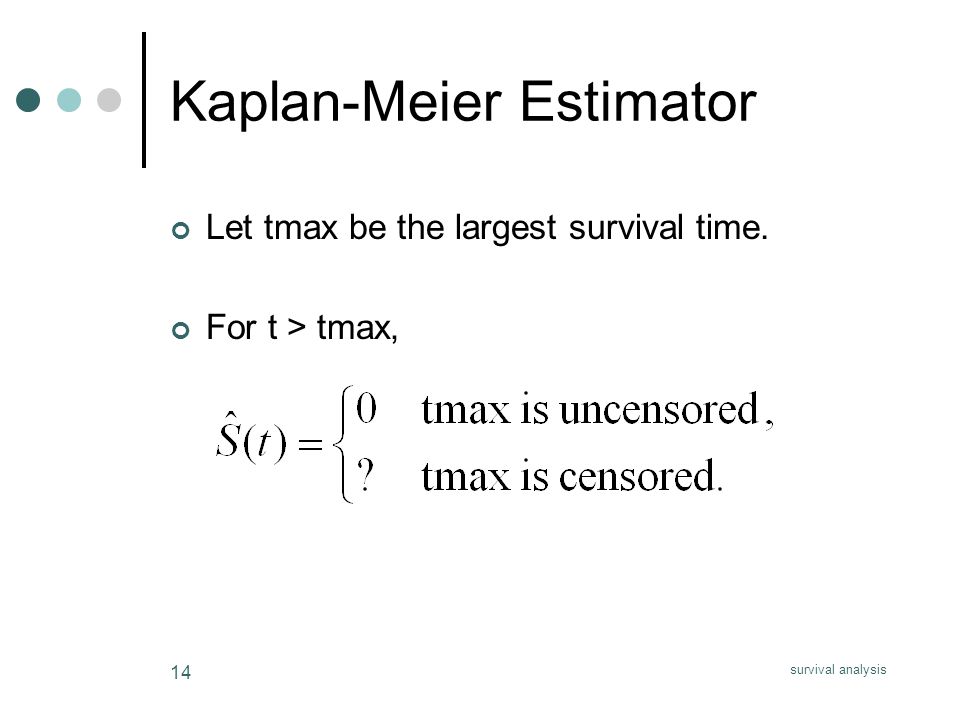 Kaplan-Meier Estimator

Let tmax be the largest survival time.

For t > tmax,

$\hat{S}(t) = \begin{cases} 0 & \text{tmax is uncensored}, \\ ? & \text{tmax is censored}. \end{cases}$

14

survival analysis